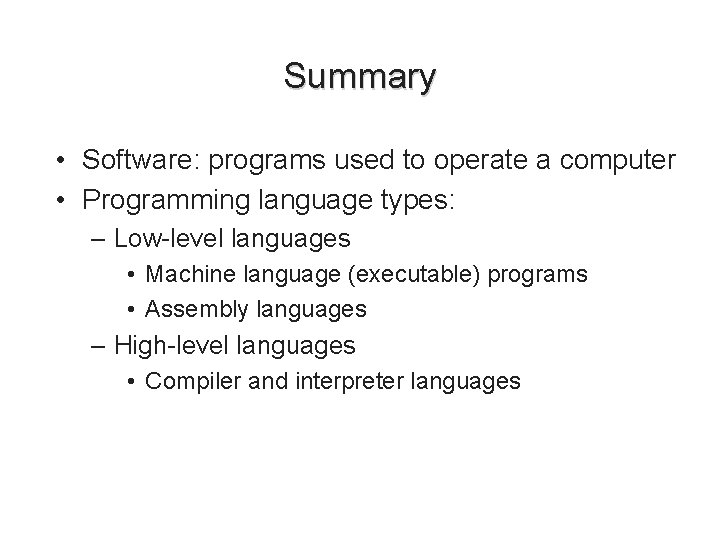 Summary

• Software: programs used to operate a computer
• Programming language types:
– Low-level languages
• Machine language (executable) programs
• Assembly languages
– High-level languages
• Compiler and interpreter languages